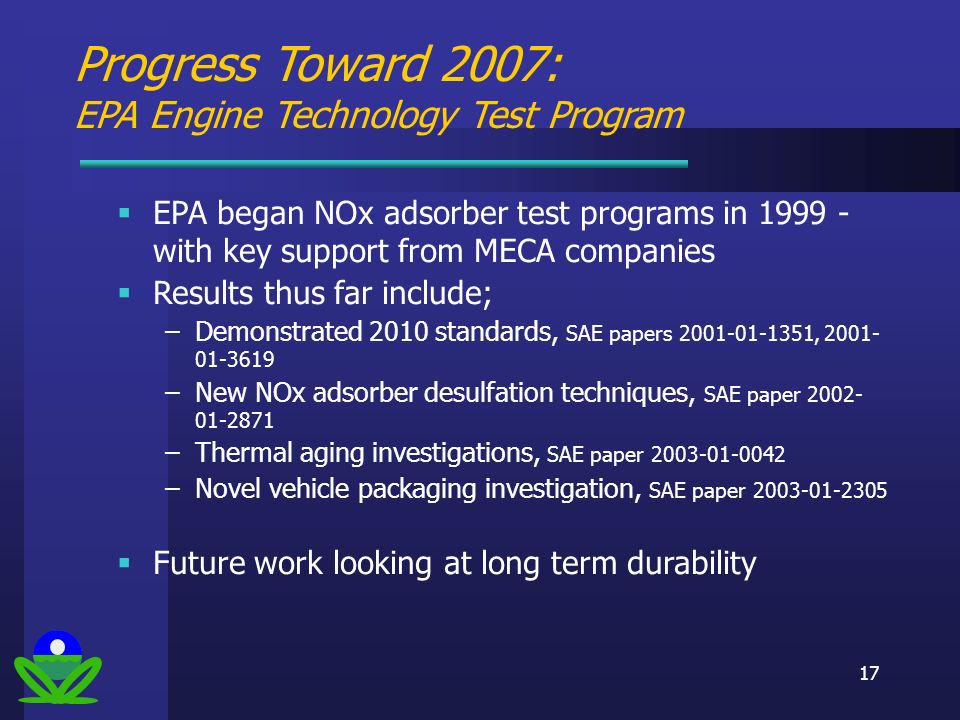 Progress Toward 2007:
EPA Engine Technology Test Program

▪ EPA began NOx adsorber test programs in 1999 - with key support from MECA companies
▪ Results thus far include;
– Demonstrated 2010 standards, SAE papers 2001-01-1351, 2001-01-3619
– New NOx adsorber desulfation techniques, SAE paper 2002-01-2871
– Thermal aging investigations, SAE paper 2003-01-0042
– Novel vehicle packaging investigation, SAE paper 2003-01-2305

▪ Future work looking at long term durability

17